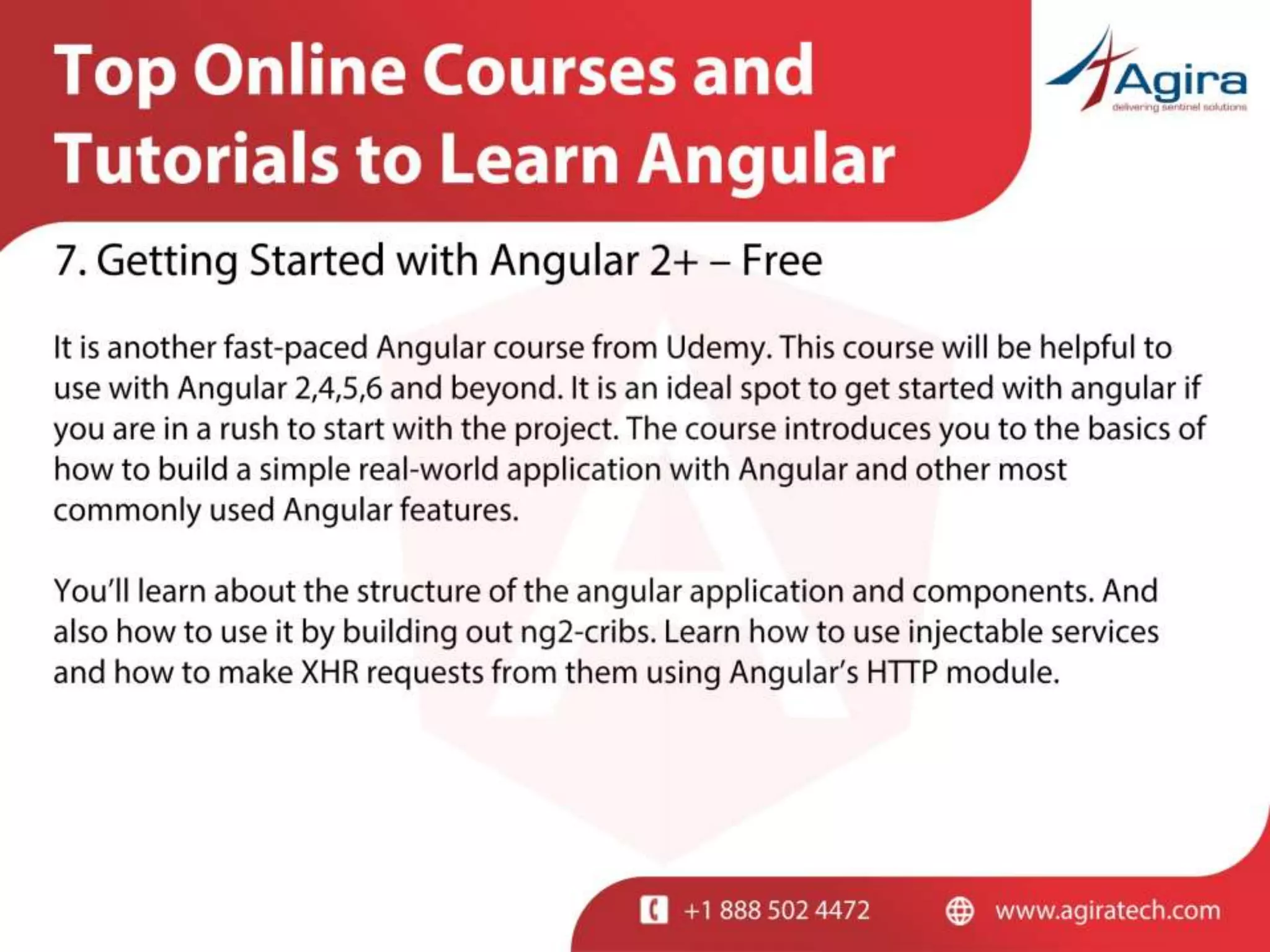 Top Online Courses and Tutorials to Learn Angular

Agira
delivering sentinel solutions

7. Getting Started with Angular 2+ – Free

It is another fast-paced Angular course from Udemy. This course will be helpful to use with Angular 2,4,5,6 and beyond. It is an ideal spot to get started with angular if you are in a rush to start with the project. The course introduces you to the basics of how to build a simple real-world application with Angular and other most commonly used Angular features.

You'll learn about the structure of the angular application and components. And also how to use it by building out ng2-cribs. Learn how to use injectable services and how to make XHR requests from them using Angular's HTTP module.

+1 888 502 4472

www.agiratech.com